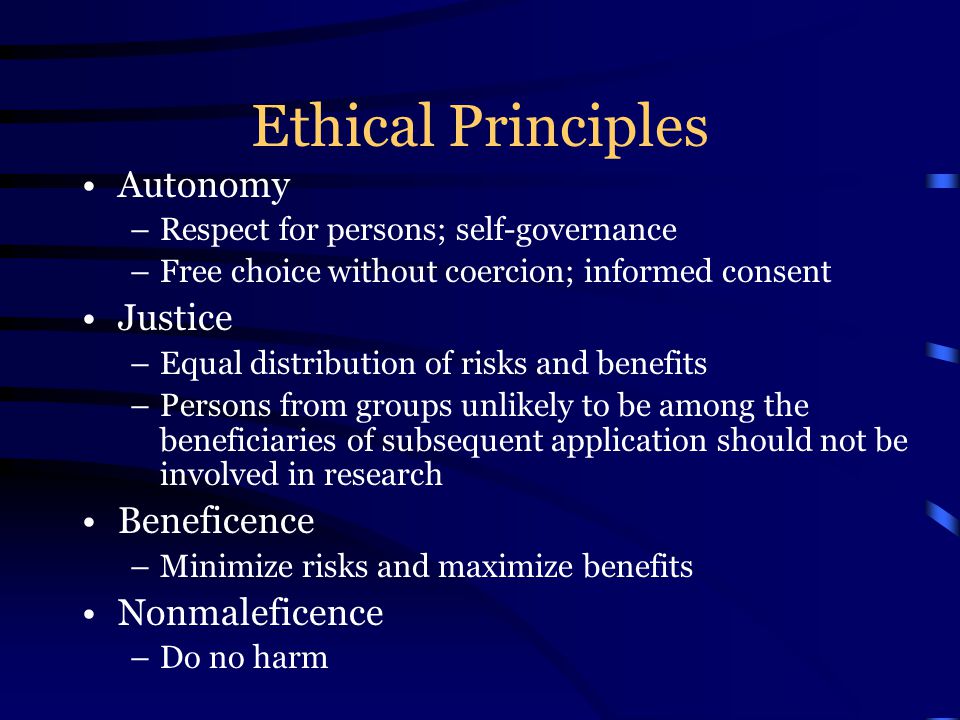 Ethical Principles

• Autonomy
– Respect for persons; self-governance
– Free choice without coercion; informed consent

• Justice
– Equal distribution of risks and benefits
– Persons from groups unlikely to be among the beneficiaries of subsequent application should not be involved in research

• Beneficence
– Minimize risks and maximize benefits

• Nonmaleficence
– Do no harm